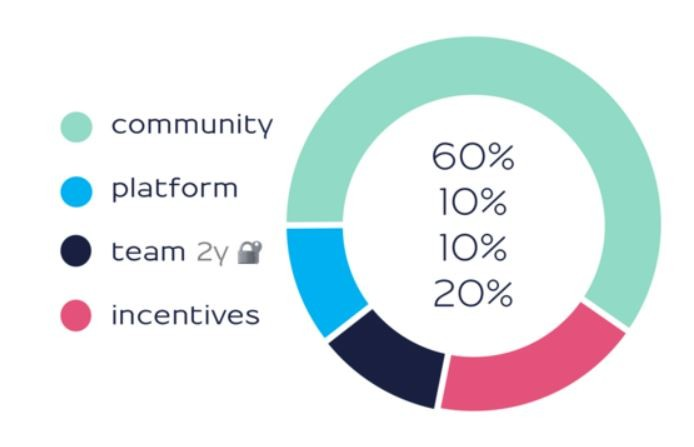 community
platform
team 2y
incentives

60%
10%
10%
20%